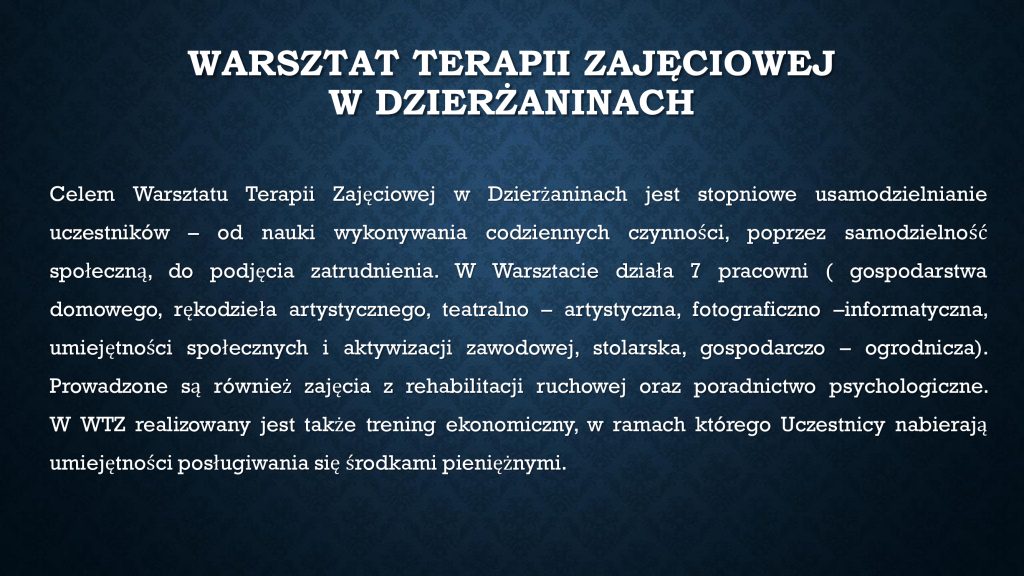 WARSZTAT TERAPII ZAJĘCIOWEJ W DZIERŻANINACH

Celem Warsztatu Terapii Zajęciowej w Dzierżaninach jest stopniowe usamodzielnianie uczestników – od nauki wykonywania codziennych czynności, poprzez samodzielność społeczną, do podjęcia zatrudnienia. W Warsztacie działa 7 pracowni ( gospodarstwa domowego, rękodzieła artystycznego, teatralno – artystyczna, fotograficzno –informatyczna, umiejętności społecznych i aktywizacji zawodowej, stolarska, gospodarczo – ogrodnicza). Prowadzone są również zajęcia z rehabilitacji ruchowej oraz poradnictwo psychologiczne. W WTZ realizowany jest także trening ekonomiczny, w ramach którego Uczestnicy nabierają umiejętności posługiwania się środkami pieniężnymi.